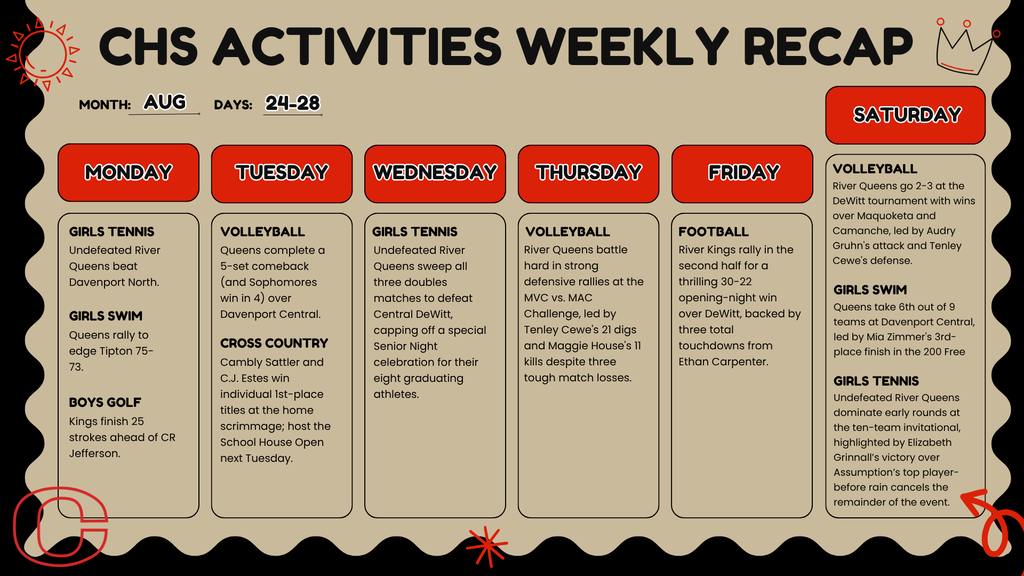 CHS ACTIVITIES WEEKLY RECAP

MONTH: AUG DAYS: 24-28

MONDAY

GIRLS TENNIS
Undefeated River Queens beat Davenport North.

GIRLS SWIM
Queens rally to edge Tipton 75-73.

BOYS GOLF
Kings finish 25 strokes ahead of CR Jefferson.

TUESDAY

VOLLEYBALL
Queens complete a 5-set comeback (and Sophomores win in 4) over Davenport Central.

CROSS COUNTRY
Cambly Sattler and C.J. Estes win individual 1st-place titles at the home scrimmage; host the School House Open next Tuesday.

WEDNESDAY

GIRLS TENNIS
Undefeated River Queens sweep all three doubles matches to defeat Central DeWitt, capping off a special Senior Night celebration for their eight graduating athletes.

THURSDAY

VOLLEYBALL
River Queens battle hard in strong defensive rallies at the MVC vs. MAC Challenge, led by Tenley Cewe's 21 digs and Maggie House's 11 kills despite three tough match losses.

FRIDAY

FOOTBALL
River Kings rally in the second half for a thrilling 30-22 opening-night win over DeWitt, backed by three total touchdowns from Ethan Carpenter.

SATURDAY

VOLLEYBALL
River Queens go 2-3 at the DeWitt tournament with wins over Maquoketa and Camanche, led by Audry Gruhn's attack and Tenley Cewe's defense.

GIRLS SWIM
Queens take 6th out of 9 teams at Davenport Central, led by Mia Zimmer's 3rd-place finish in the 200 Free

GIRLS TENNIS
Undefeated River Queens dominate early rounds at the ten-team invitational, highlighted by Elizabeth Grinnall's victory over Assumption's top player-before rain cancels the remainder of the event.